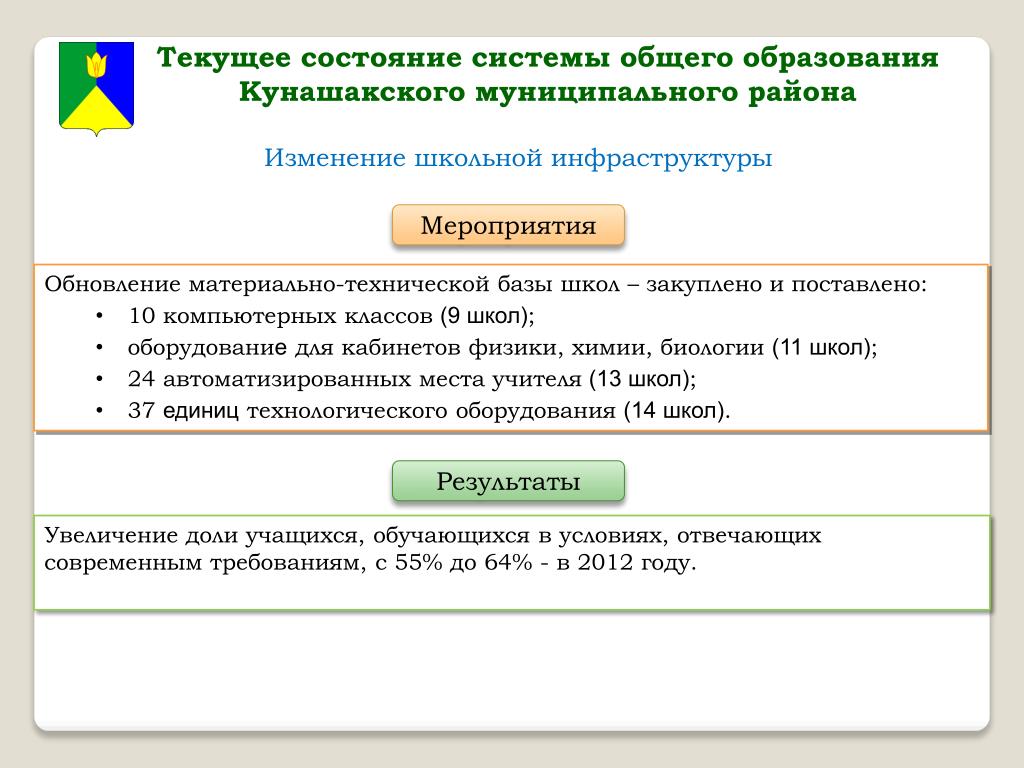 Текущее состояние системы общего образования Кунашакского муниципального района

Изменение школьной инфраструктуры

Мероприятия

Обновление материально-технической базы школ – закуплено и поставлено:
• 10 компьютерных классов (9 школ);
• оборудование для кабинетов физики, химии, биологии (11 школ);
• 24 автоматизированных места учителя (13 школ);
• 37 единиц технологического оборудования (14 школ).

Результаты

Увеличение доли учащихся, обучающихся в условиях, отвечающих современным требованиям, с 55% до 64% - в 2012 году.